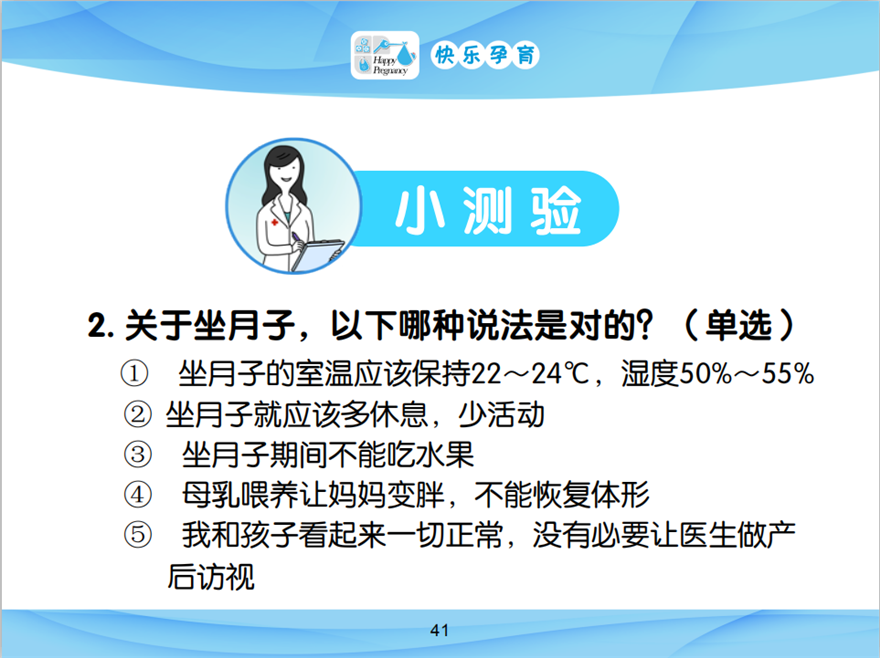 Happy Pregnancy 快乐孕育

小测验

2. 关于坐月子，以下哪种说法是对的？（单选）

① 坐月子的室温应该保持22～24℃，湿度50%～55%

② 坐月子就应该多休息，少活动

③ 坐月子期间不能吃水果

④ 母乳喂养让妈妈变胖，不能恢复体形

⑤ 我和孩子看起来一切正常，没有必要让医生做产后访视

41